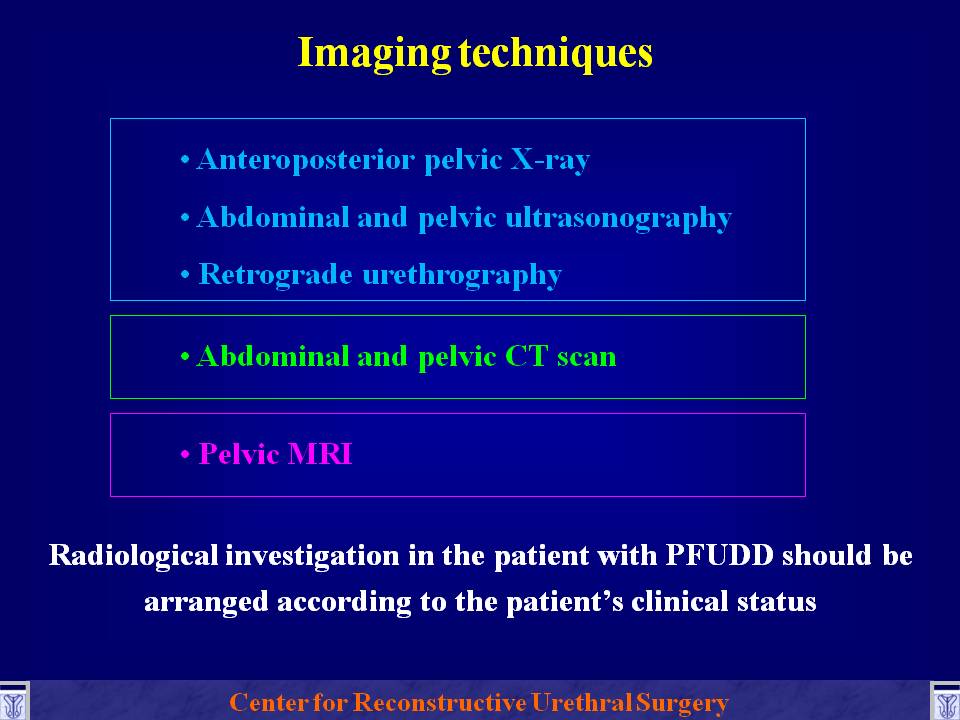 Imaging techniques

• Anteroposterior pelvic X-ray
• Abdominal and pelvic ultrasonography
• Retrograde urethrography

• Abdominal and pelvic CT scan

• Pelvic MRI

Radiological investigation in the patient with PFUDD should be arranged according to the patient's clinical status

Center for Reconstructive Urethral Surgery